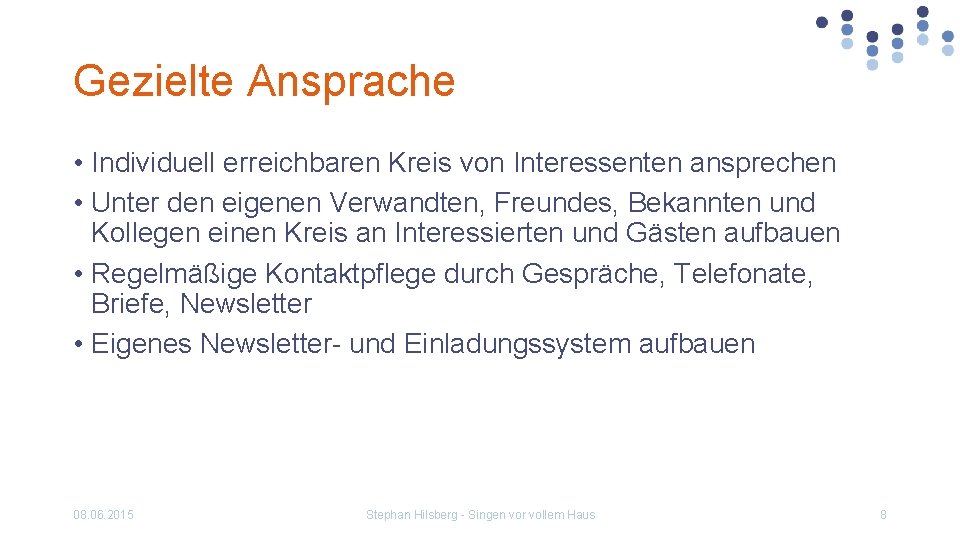 Gezielte Ansprache

• Individuell erreichbaren Kreis von Interessenten ansprechen
• Unter den eigenen Verwandten, Freundes, Bekannten und Kollegen einen Kreis an Interessierten und Gästen aufbauen
• Regelmäßige Kontaktpflege durch Gespräche, Telefonate, Briefe, Newsletter
• Eigenes Newsletter- und Einladungssystem aufbauen

08.06.2015

Stephan Hilsberg - Singen vor vollem Haus

8